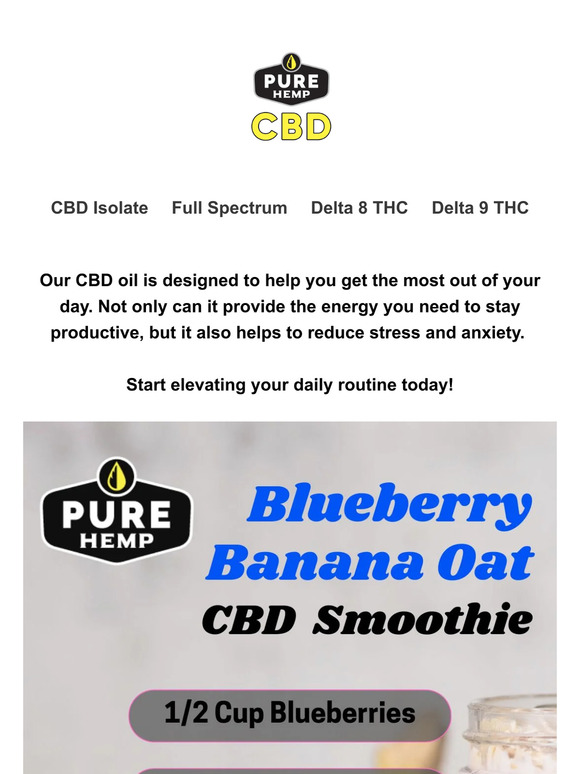 PURE HEMP
CBD

CBD Isolate Full Spectrum Delta 8 THC Delta 9 THC

Our CBD oil is designed to help you get the most out of your day. Not only can it provide the energy you need to stay productive, but it also helps to reduce stress and anxiety.

Start elevating your daily routine today!

PURE HEMP

Blueberry Banana Oat CBD Smoothie

1/2 Cup Blueberries